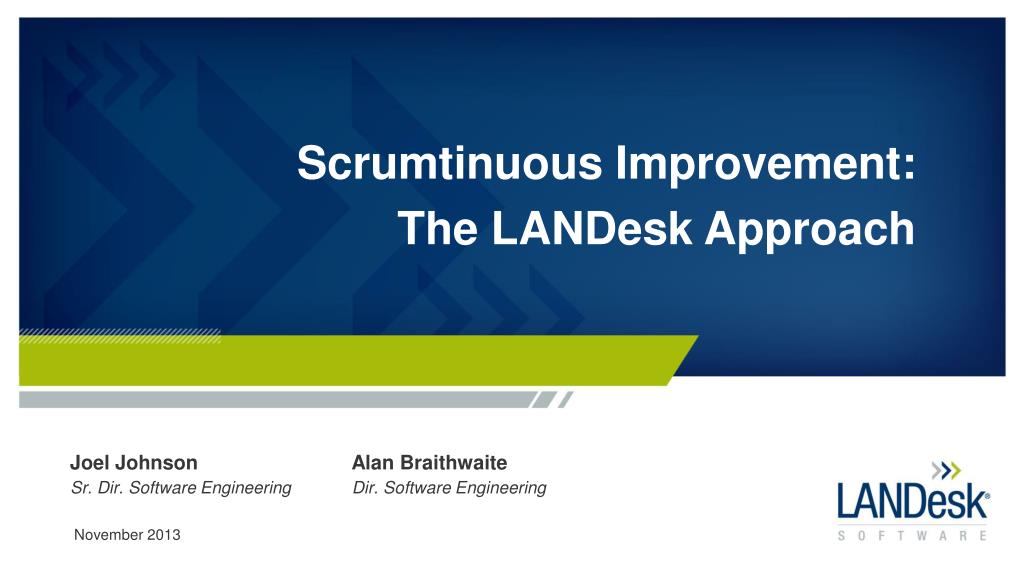 Scrumtinuous Improvement:
The LANDesk Approach

Joel Johnson
Sr. Dir. Software Engineering

Alan Braithwaite
Dir. Software Engineering

November 2013

LANDesk®
SOFTWARE